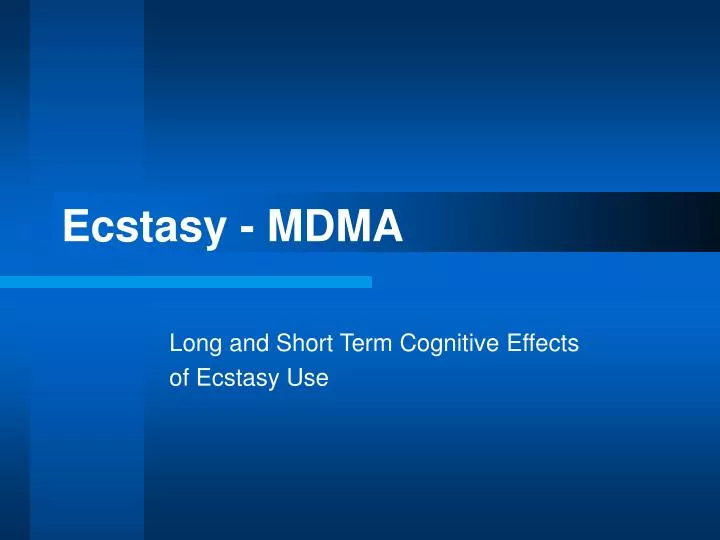 Ecstasy - MDMA

Long and Short Term Cognitive Effects of Ecstasy Use